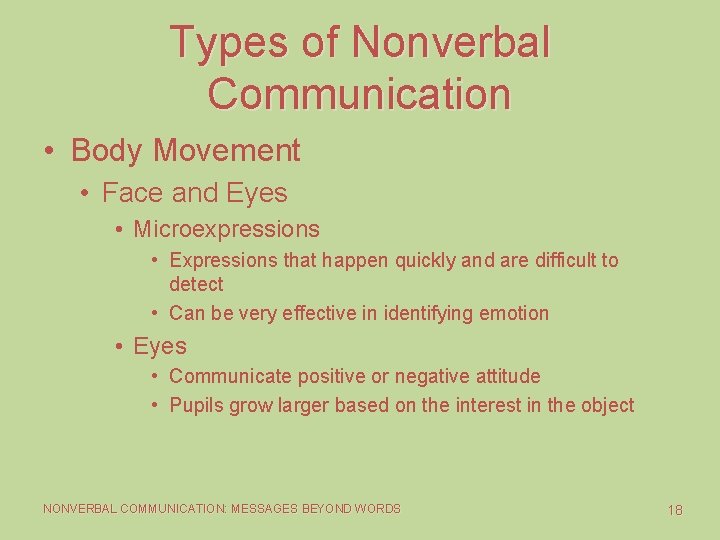 Types of Nonverbal Communication

• Body Movement
• Face and Eyes
• Microexpressions
• Expressions that happen quickly and are difficult to detect
• Can be very effective in identifying emotion
• Eyes
• Communicate positive or negative attitude
• Pupils grow larger based on the interest in the object

NONVERBAL COMMUNICATION: MESSAGES BEYOND WORDS

18